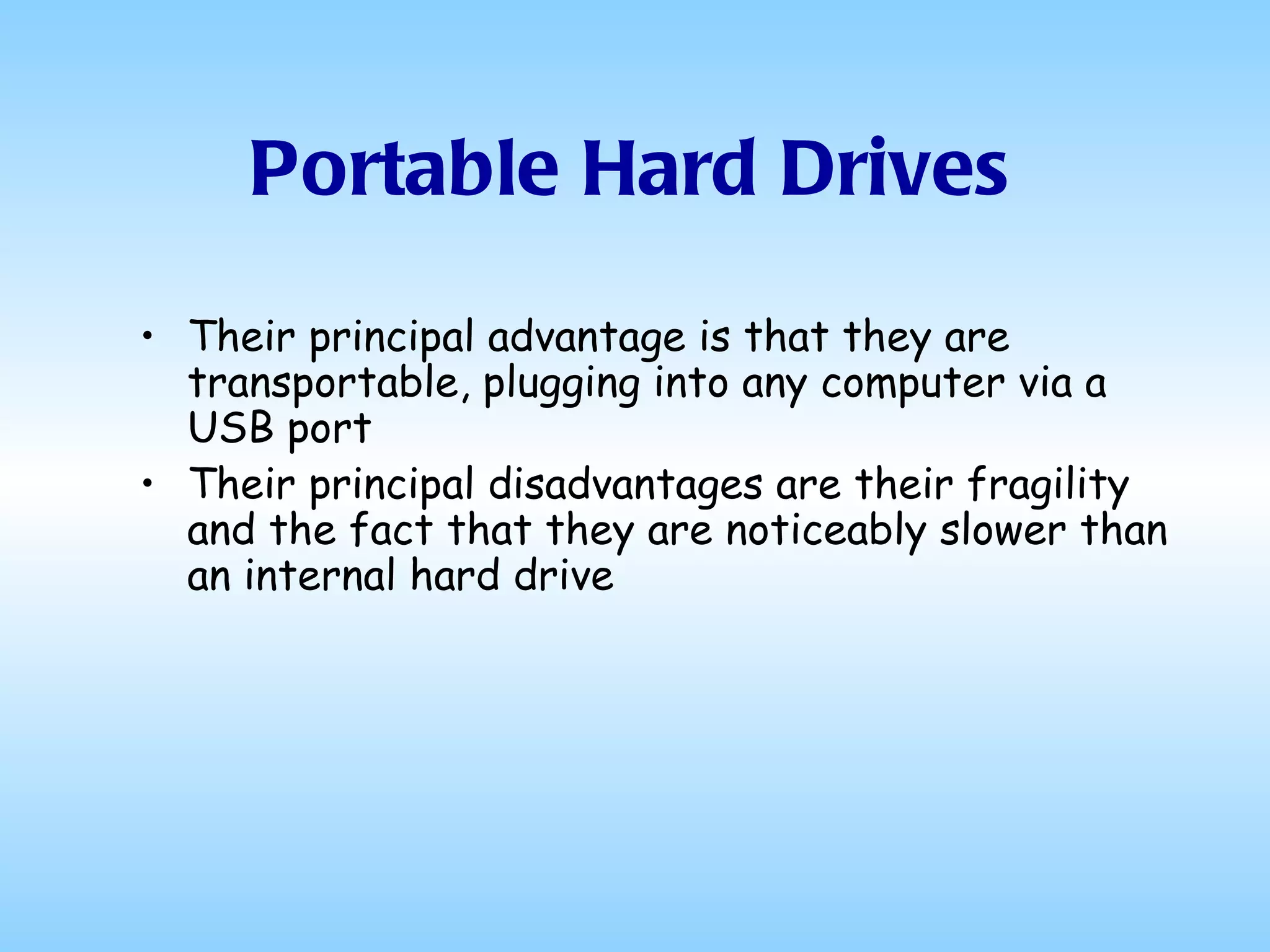 Portable Hard Drives

• Their principal advantage is that they are transportable, plugging into any computer via a USB port
• Their principal disadvantages are their fragility and the fact that they are noticeably slower than an internal hard drive